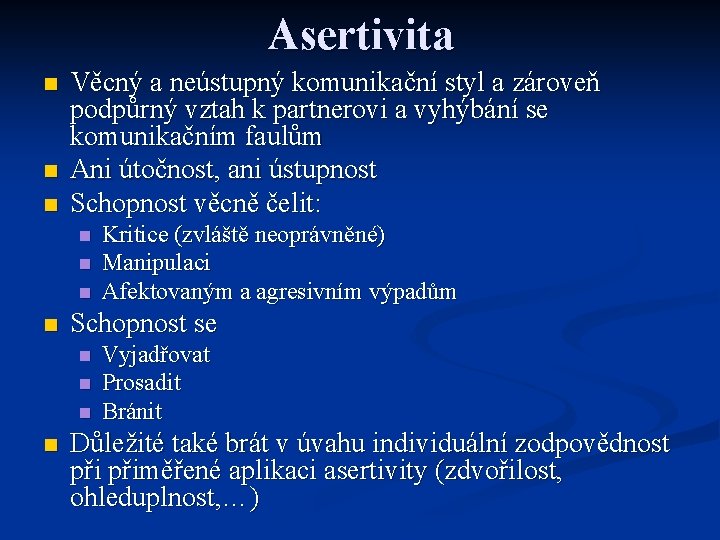 Asertivita

- Věcný a neústupný komunikační styl a zároveň podpůrný vztah k partnerovi a vyhýbání se komunikačním faulům
- Ani útočnost, ani ústupnost
- Schopnost věcně čelit:
  - Kritice (zvláště neoprávněné)
  - Manipulaci
  - Afektovaným a agresivním výpadům
- Schopnost se
  - Vyjadřovat
  - Prosadit
  - Bránit
- Důležité také brát v úvahu individuální zodpovědnost při přiměřené aplikaci asertivity (zdvořilost, ohleduplnost,…)